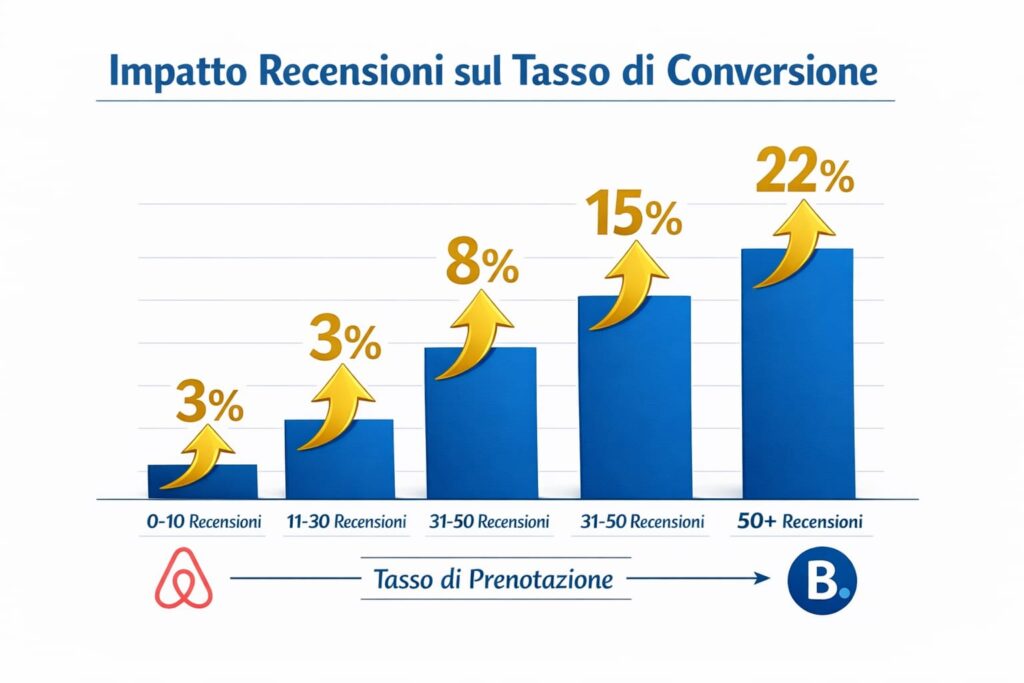 Impatto Recensioni sul Tasso di Conversione

3%
3%
8%
15%
22%

0-10 Recensioni
11-30 Recensioni
31-50 Recensioni
31-50 Recensioni
50+ Recensioni

Tasso di Prenotazione

B.